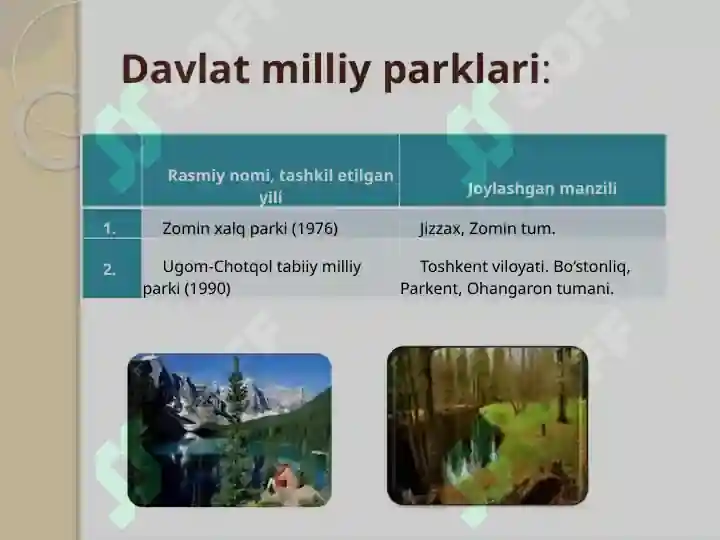 Davlat milliy parklari:

|  | Rasmiy nomi, tashkil etilgan yili | Joylashgan manzili |
|---|---|---|
| 1. | Zomin xalq parki (1976) | Jizzax, Zomin tum. |
| 2. | Ugom-Chotqol tabiiy milliy parki (1990) | Toshkent viloyati. Bo'stonliq, Parkent, Ohangaron tumani. |